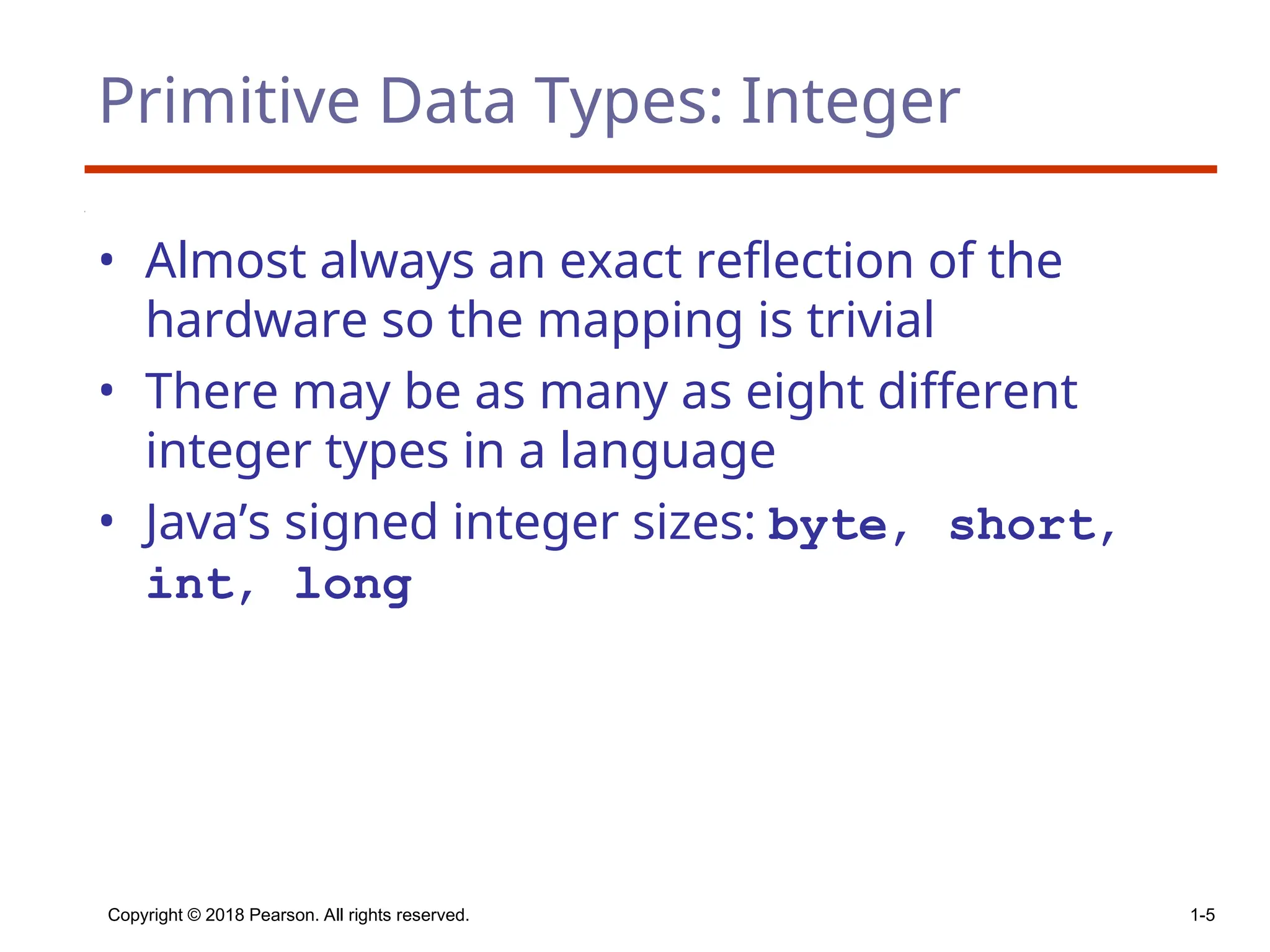 Primitive Data Types: Integer

• Almost always an exact reflection of the hardware so the mapping is trivial
• There may be as many as eight different integer types in a language
• Java's signed integer sizes: byte, short, int, long

Copyright © 2018 Pearson. All rights reserved.

1-5